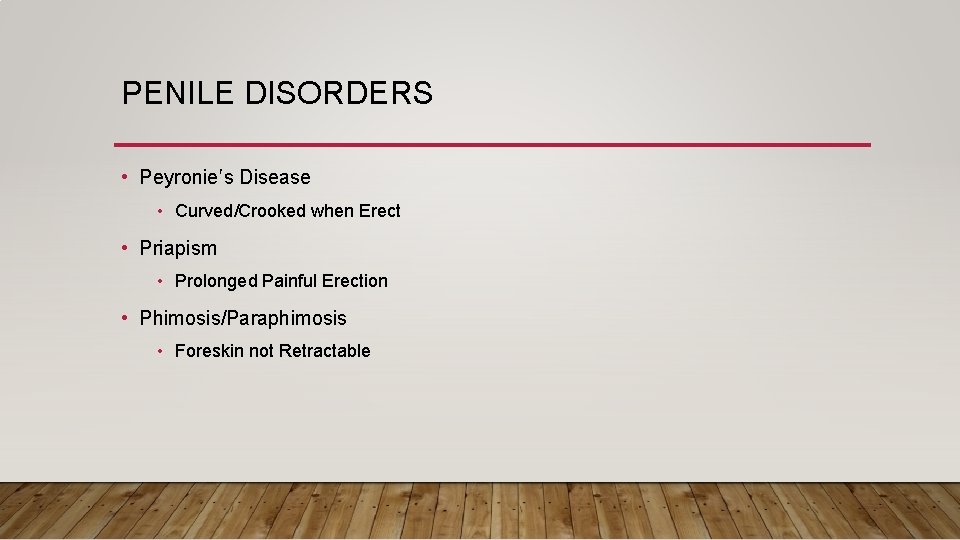 PENILE DISORDERS

• Peyronie's Disease
  • Curved/Crooked when Erect
• Priapism
  • Prolonged Painful Erection
• Phimosis/Paraphimosis
  • Foreskin not Retractable